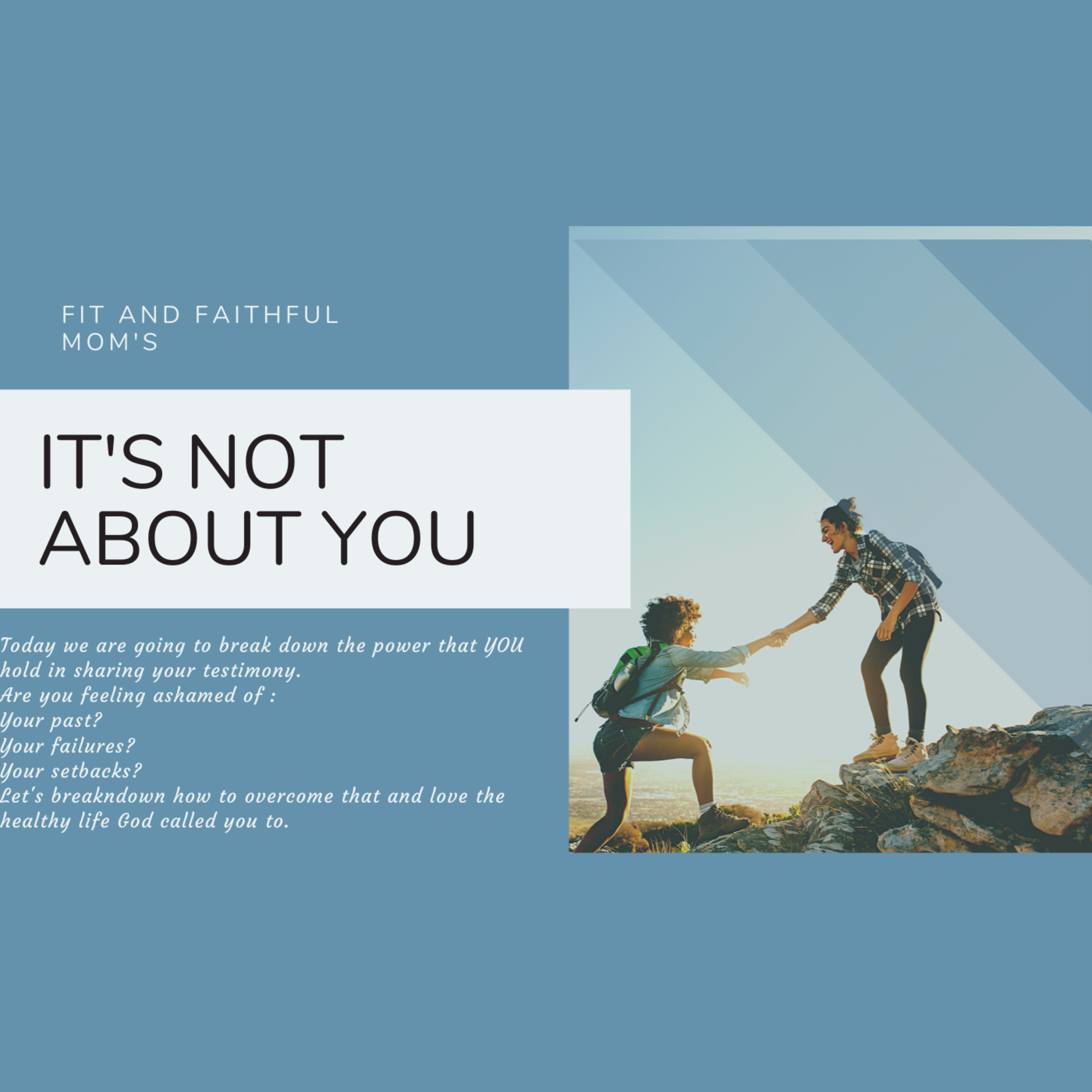 FIT AND FAITHFUL MOM'S

IT'S NOT ABOUT YOU

Today we are going to break down the power that YOU hold in sharing your testimony.
Are you feeling ashamed of :
Your past?
Your failures?
Your setbacks?
Let's breakndown how to overcome that and love the healthy life God called you to.